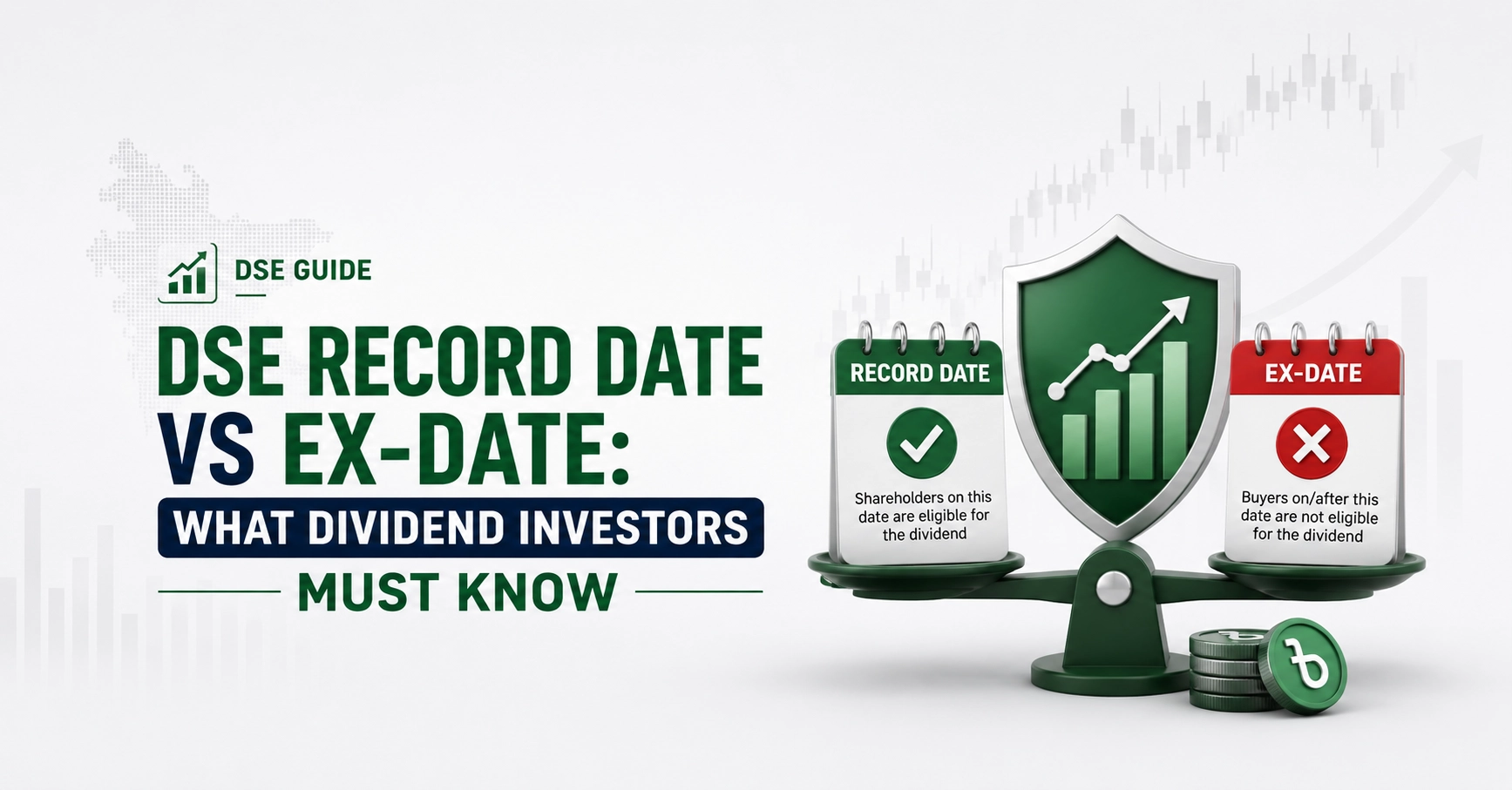 DSE GUIDE

DSE RECORD DATE VS EX-DATE:

WHAT DIVIDEND INVESTORS

MUST KNOW

RECORD DATE

Shareholders on this date are eligible for the dividend

EX-DATE

Buyers on/after this date are not eligible for the dividend

৳